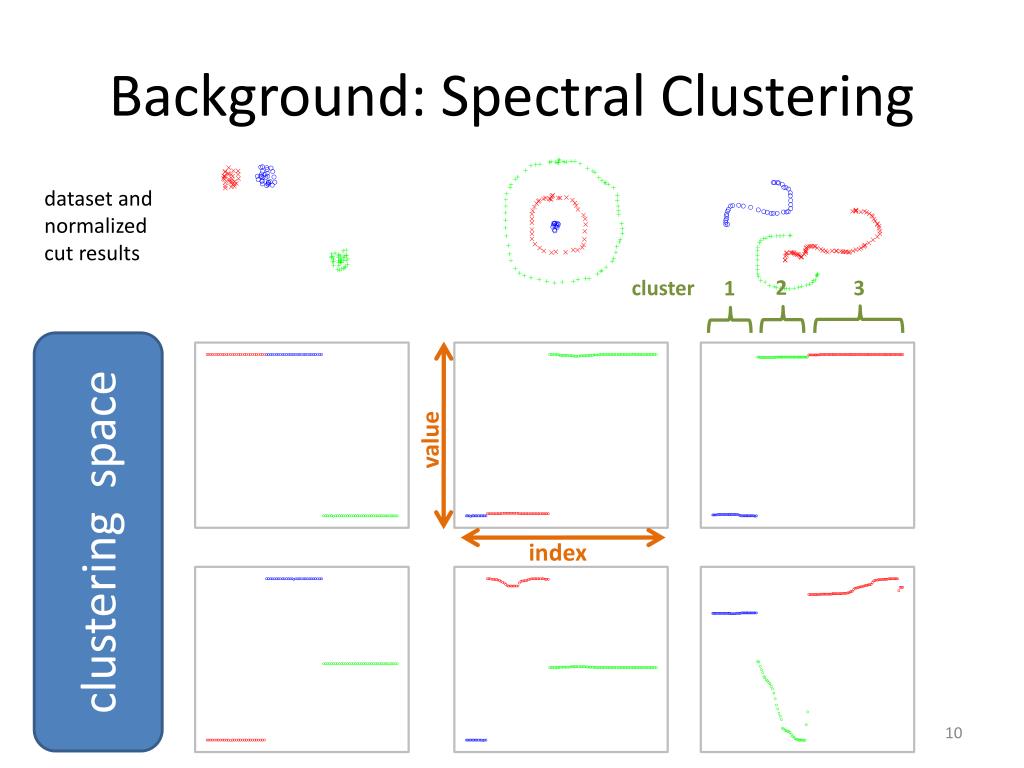 Background: Spectral Clustering

dataset and normalized cut results

cluster 1 2 3

clustering space

value

index

10